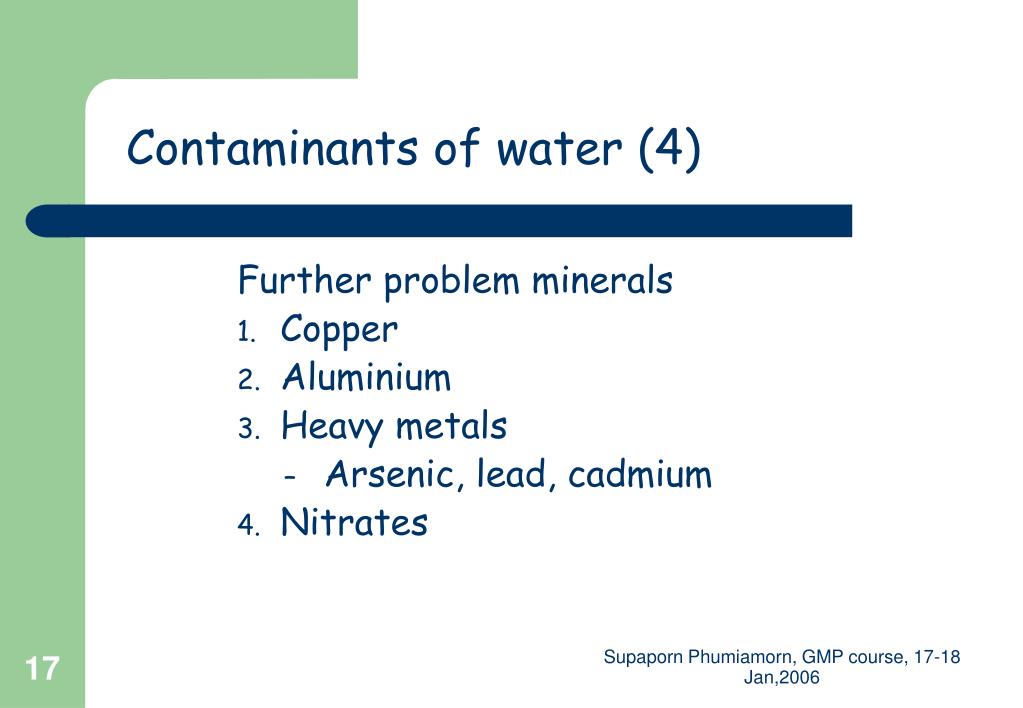 Contaminants of water (4)

Further problem minerals

1. Copper
2. Aluminium
3. Heavy metals
   - Arsenic, lead, cadmium
4. Nitrates

17

Supaporn Phumiamorn, GMP course, 17-18 Jan,2006